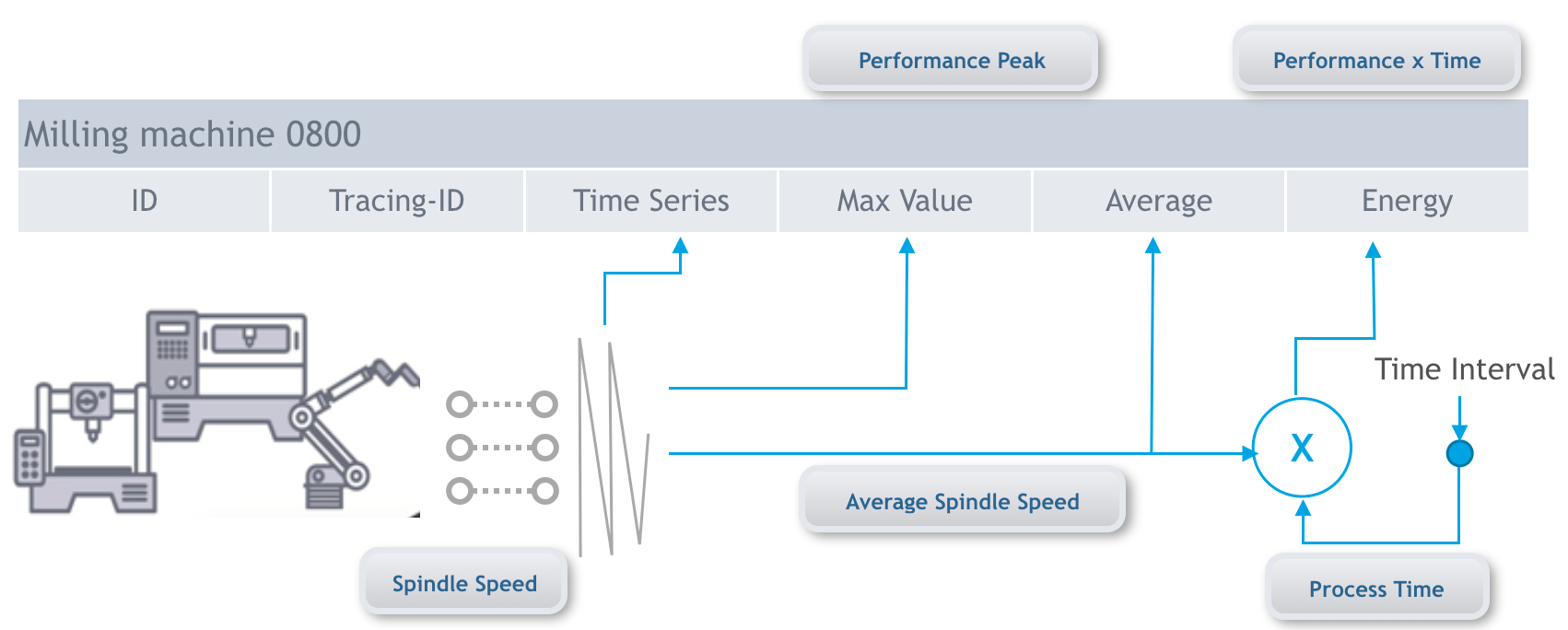 Performance Peak

Performance x Time

Milling machine 0800

| ID | Tracing-ID | Time Series | Max Value | Average | Energy |
|---|---|---|---|---|---|

Time Interval

X

Average Spindle Speed

Spindle Speed

Process Time